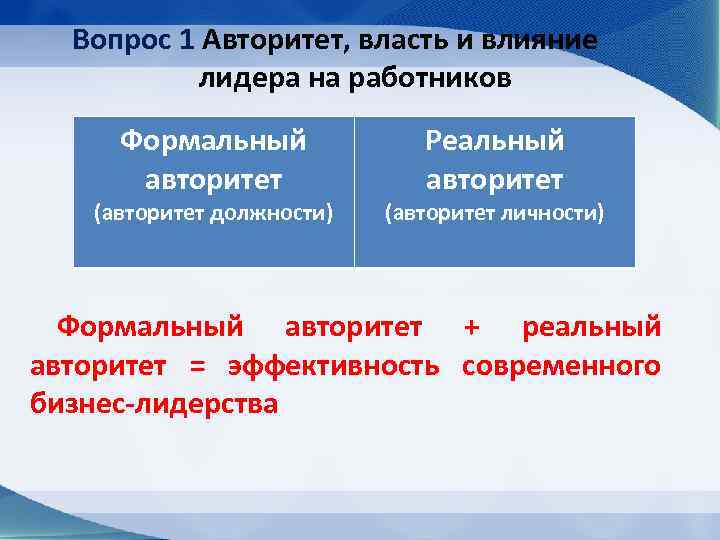 Вопрос 1 Авторитет, власть и влияние лидера на работников

| Формальный авторитет (авторитет должности) | Реальный авторитет (авторитет личности) |
|---|---|

Формальный авторитет + реальный авторитет = эффективность современного бизнес-лидерства